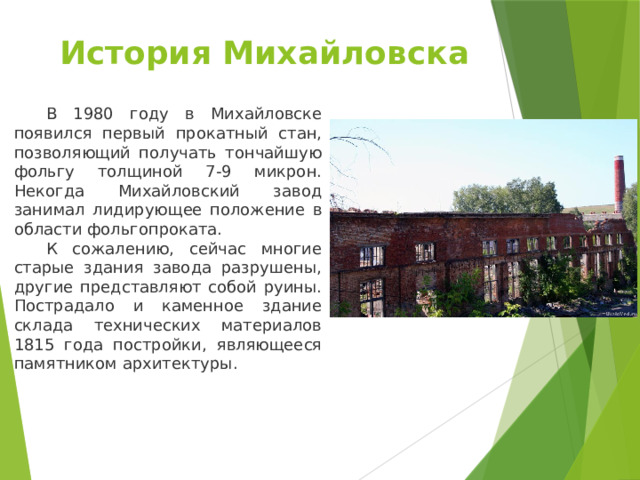 История Михайловска

В 1980 году в Михайловске появился первый прокатный стан, позволяющий получать тончайшую фольгу толщиной 7-9 микрон. Некогда Михайловский завод занимал лидирующее положение в области фольгопроката.

К сожалению, сейчас многие старые здания завода разрушены, другие представляют собой руины. Пострадало и каменное здание склада технических материалов 1815 года постройки, являющееся памятником архитектуры.